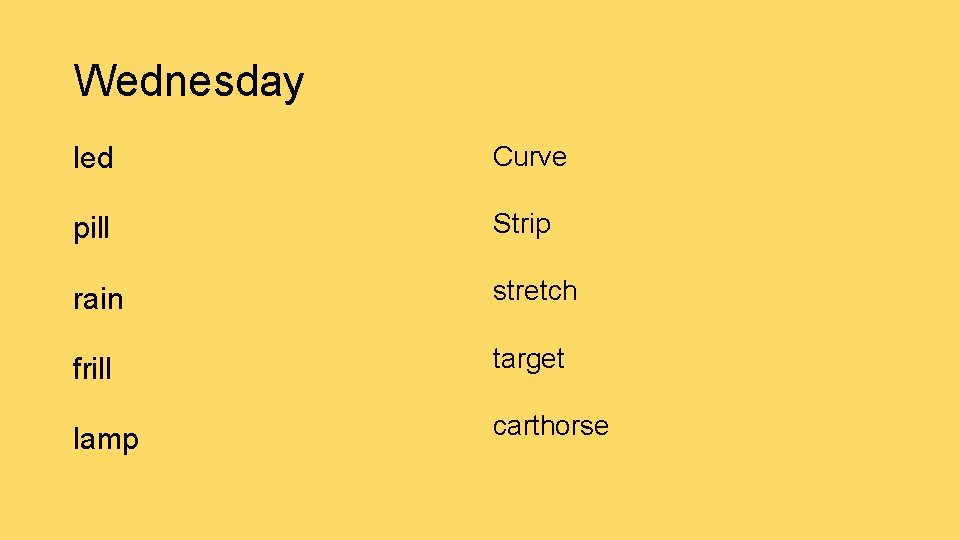 Wednesday

led
pill
rain
frill
lamp

Curve
Strip
stretch
target
carthorse